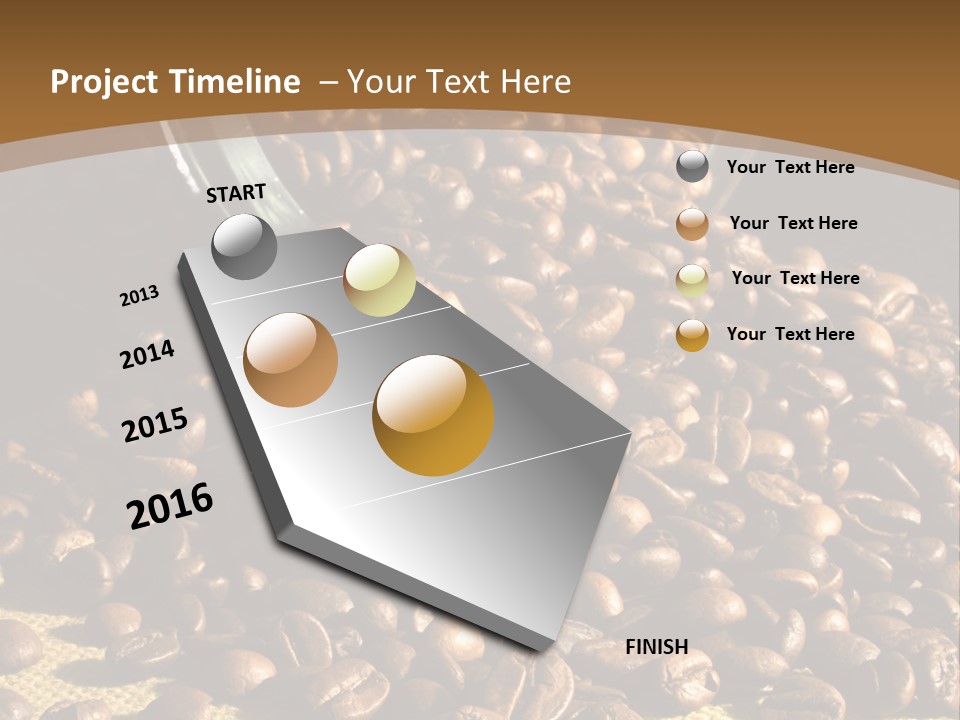 Project Timeline – Your Text Here

Your Text Here

Your Text Here

Your Text Here

Your Text Here

START

2013

2014

2015

2016

FINISH